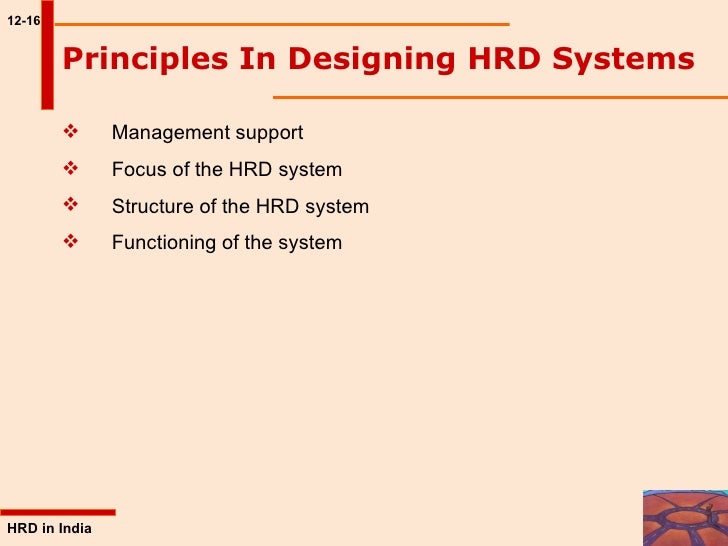 12-16

Principles In Designing HRD Systems

❖ Management support

❖ Focus of the HRD system

❖ Structure of the HRD system

❖ Functioning of the system

HRD in India